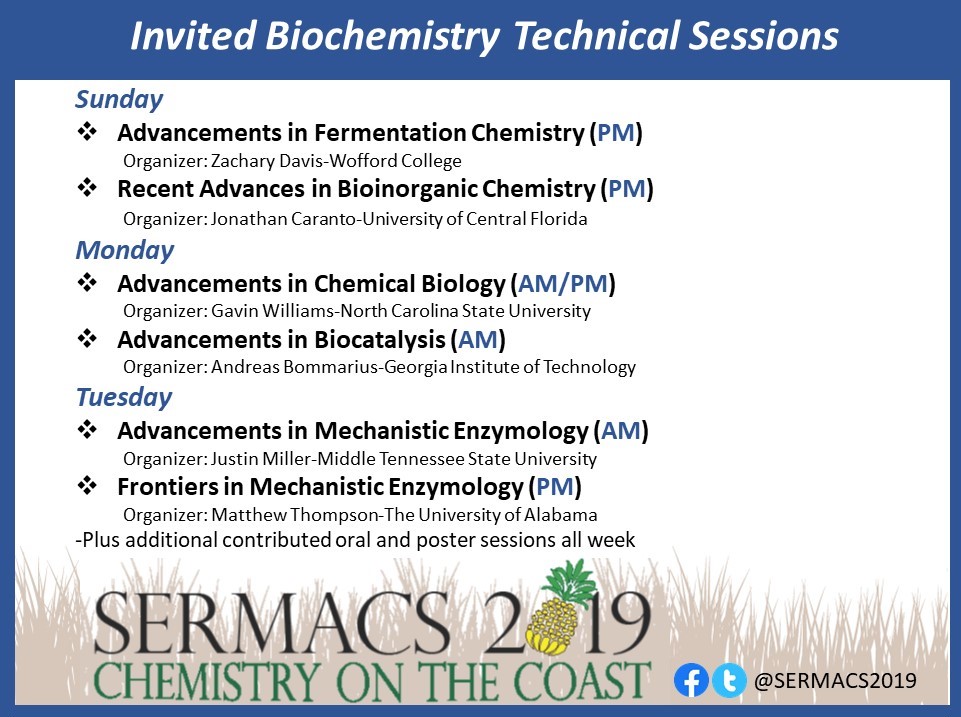 Invited Biochemistry Technical Sessions

Sunday

❖ Advancements in Fermentation Chemistry (PM)
Organizer: Zachary Davis-Wofford College

❖ Recent Advances in Bioinorganic Chemistry (PM)
Organizer: Jonathan Caranto-University of Central Florida

Monday

❖ Advancements in Chemical Biology (AM/PM)
Organizer: Gavin Williams-North Carolina State University

❖ Advancements in Biocatalysis (AM)
Organizer: Andreas Bommarius-Georgia Institute of Technology

Tuesday

❖ Advancements in Mechanistic Enzymology (AM)
Organizer: Justin Miller-Middle Tennessee State University

❖ Frontiers in Mechanistic Enzymology (PM)
Organizer: Matthew Thompson-The University of Alabama

-Plus additional contributed oral and poster sessions all week

SERMACS 2019
CHEMISTRY ON THE COAST

@SERMACS2019